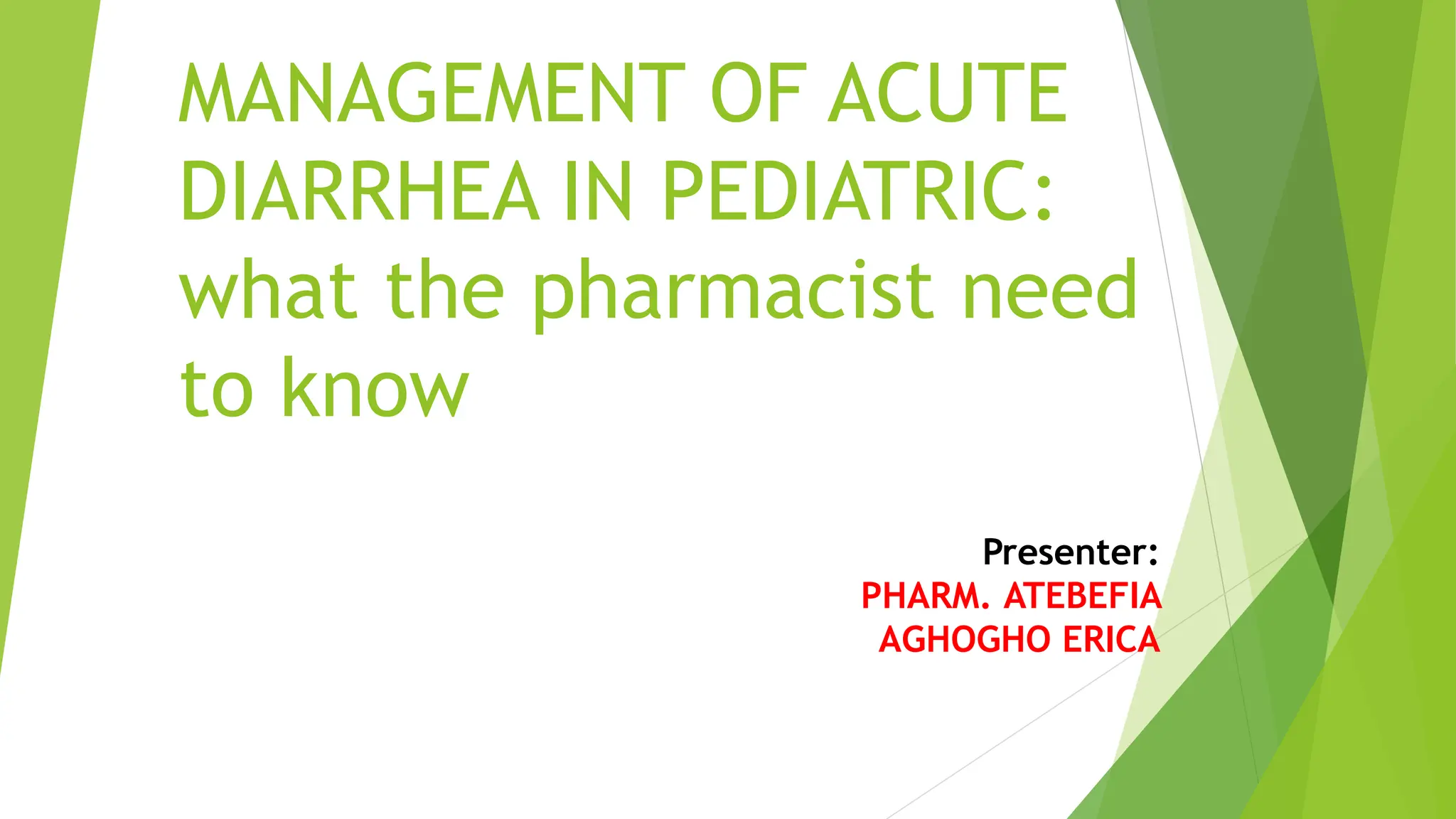 MANAGEMENT OF ACUTE DIARRHEA IN PEDIATRIC: what the pharmacist need to know

Presenter:
PHARM. ATEBEFIA AGHOGHO ERICA